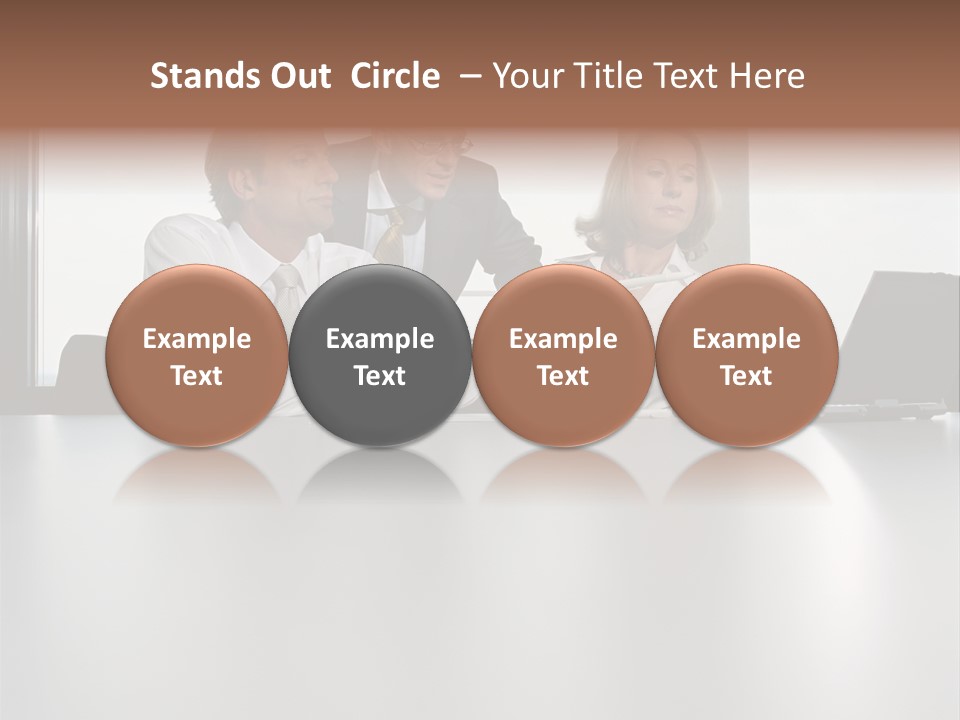 Stands Out Circle – Your Title Text Here

Example Text

Example Text

Example Text

Example Text